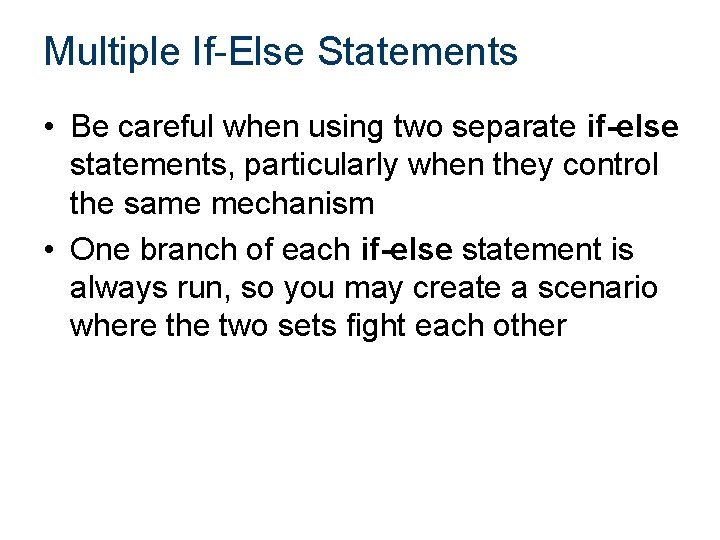 Multiple If-Else Statements

• Be careful when using two separate if-else statements, particularly when they control the same mechanism

• One branch of each if-else statement is always run, so you may create a scenario where the two sets fight each other